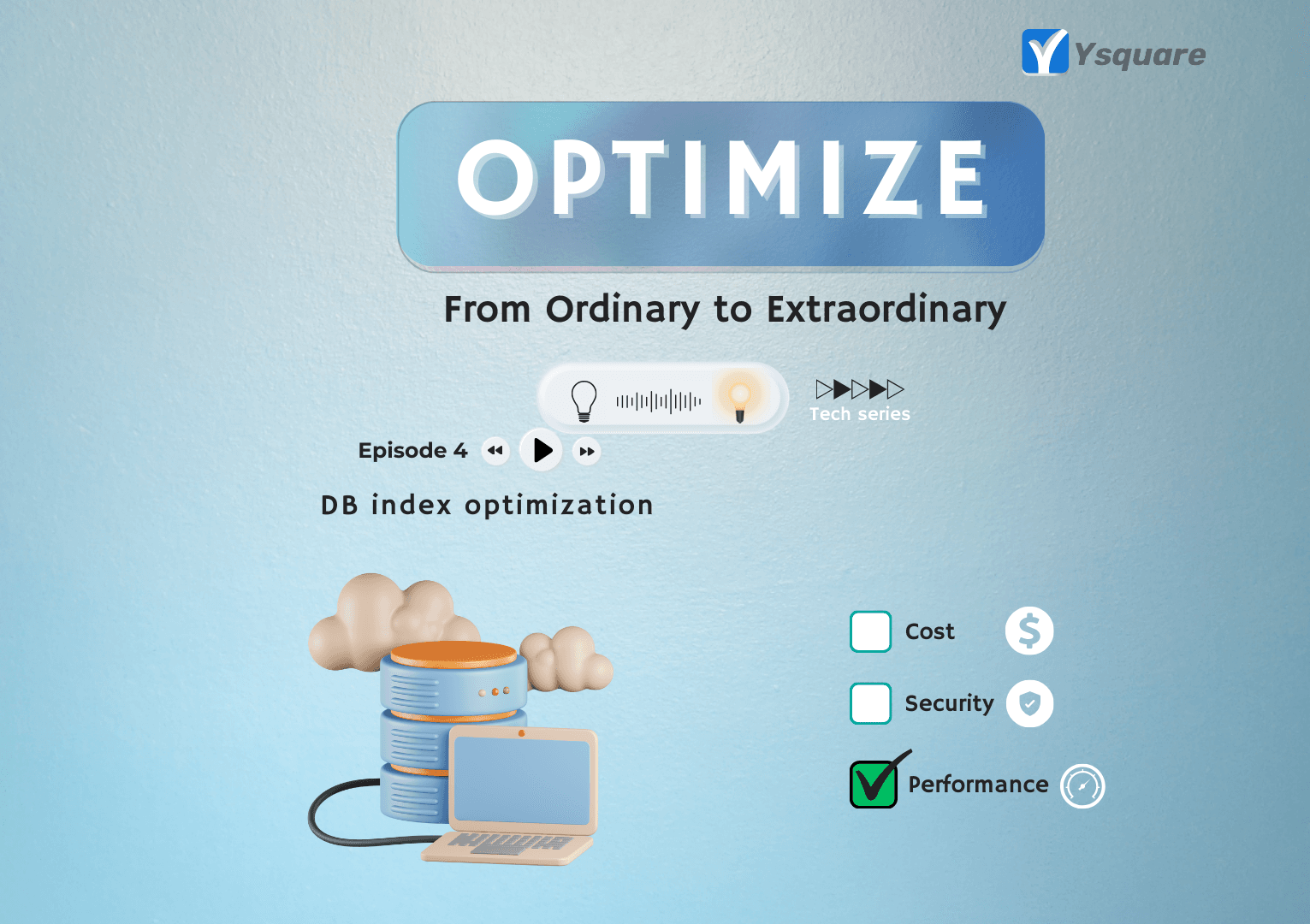 Ysquare

OPTIMIZE

From Ordinary to Extraordinary

Tech series

Episode 4

DB index optimization

Cost

Security

Performance